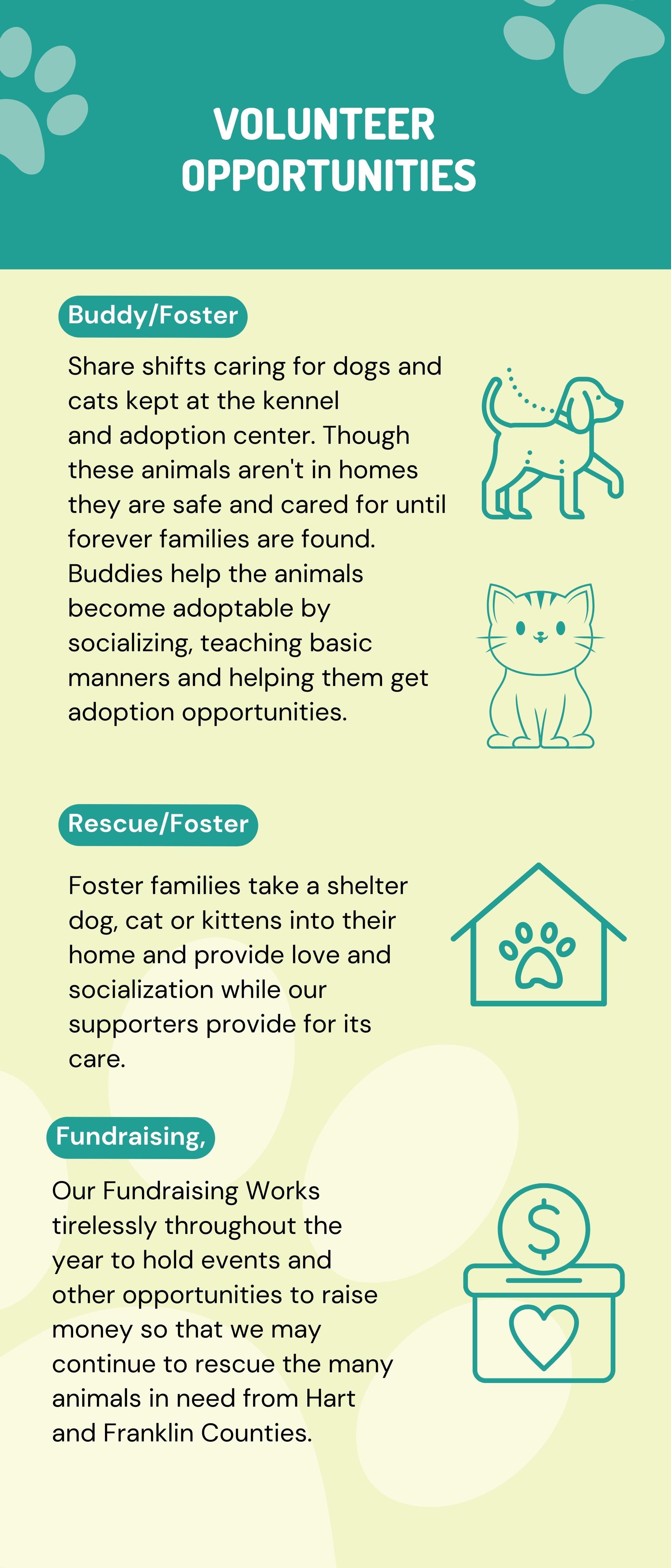 VOLUNTEER OPPORTUNITIES

Buddy/Foster

Share shifts caring for dogs and cats kept at the kennel and adoption center. Though these animals aren't in homes they are safe and cared for until forever families are found. Buddies help the animals become adoptable by socializing, teaching basic manners and helping them get adoption opportunities.

Rescue/Foster

Foster families take a shelter dog, cat or kittens into their home and provide love and socialization while our supporters provide for its care.

Fundraising,

Our Fundraising Works tirelessly throughout the year to hold events and other opportunities to raise money so that we may continue to rescue the many animals in need from Hart and Franklin Counties.

$